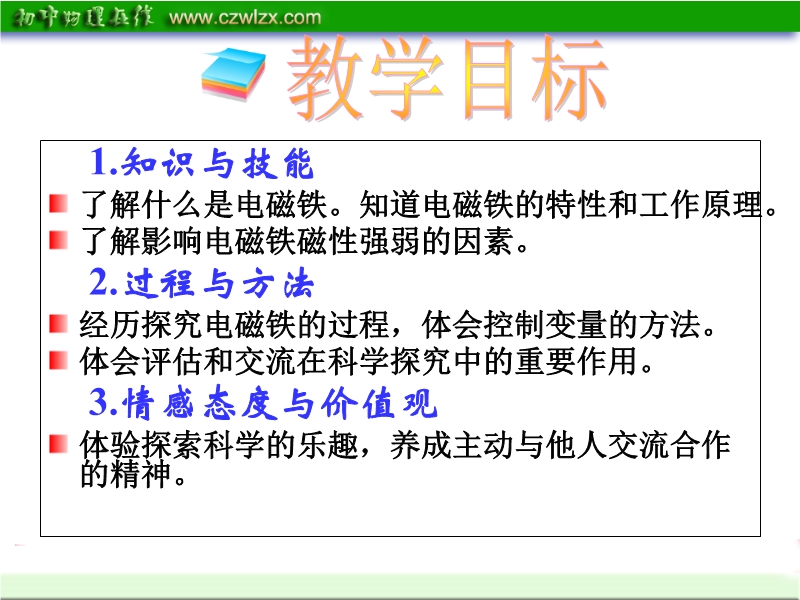 初中物理在线 www.czwlzx.com

教学目标

1.知识与技能

了解什么是电磁铁。知道电磁铁的特性和工作原理。

了解影响电磁铁磁性强弱的因素。

2.过程与方法

经历探究电磁铁的过程，体会控制变量的方法。

体会评估和交流在科学探究中的重要作用。

3.情感态度与价值观

体验探索科学的乐趣，养成主动与他人交流合作的精神。